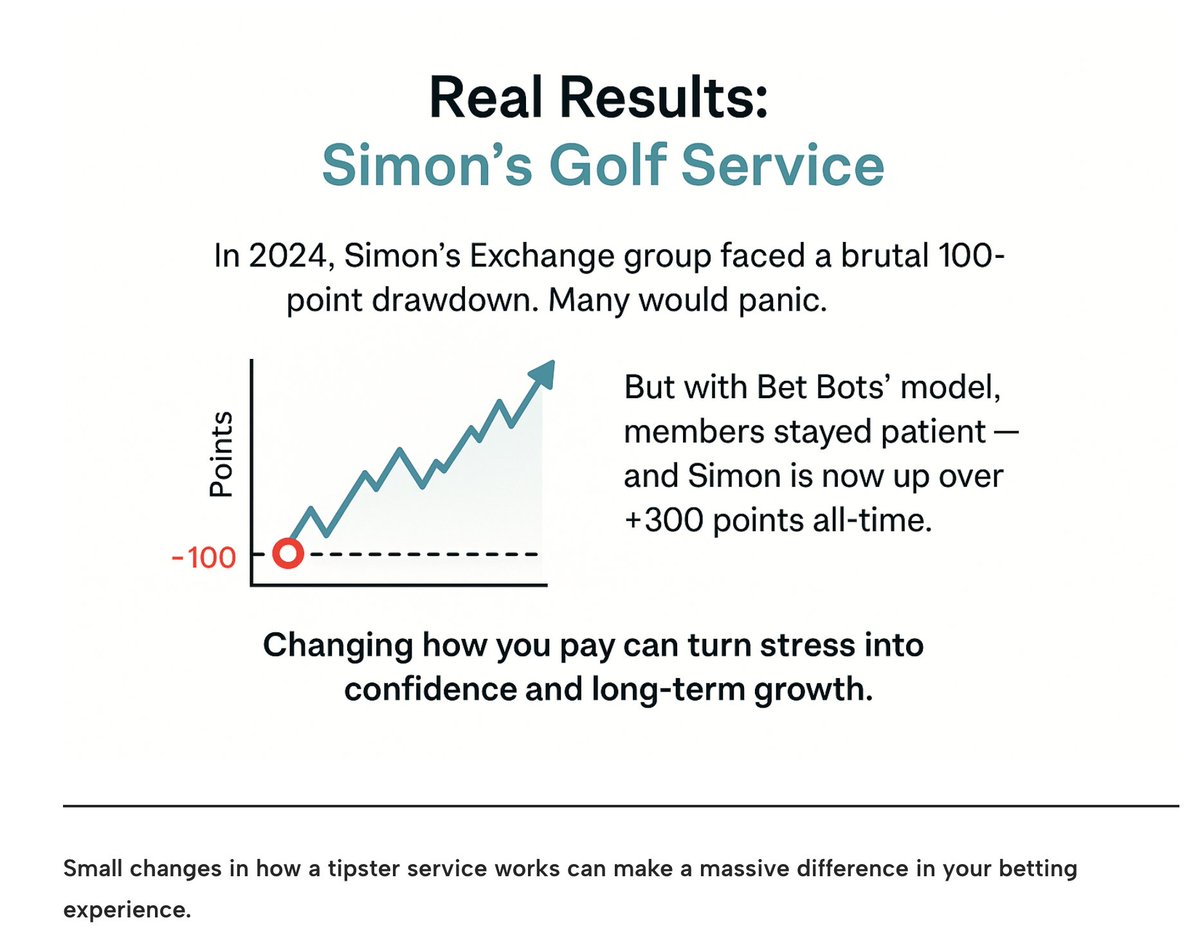 Real Results:
Simon's Golf Service

In 2024, Simon's Exchange group faced a brutal 100-point drawdown. Many would panic.

Points

-100

But with Bet Bots' model, members stayed patient — and Simon is now up over +300 points all-time.

Changing how you pay can turn stress into confidence and long-term growth.

Small changes in how a tipster service works can make a massive difference in your betting experience.